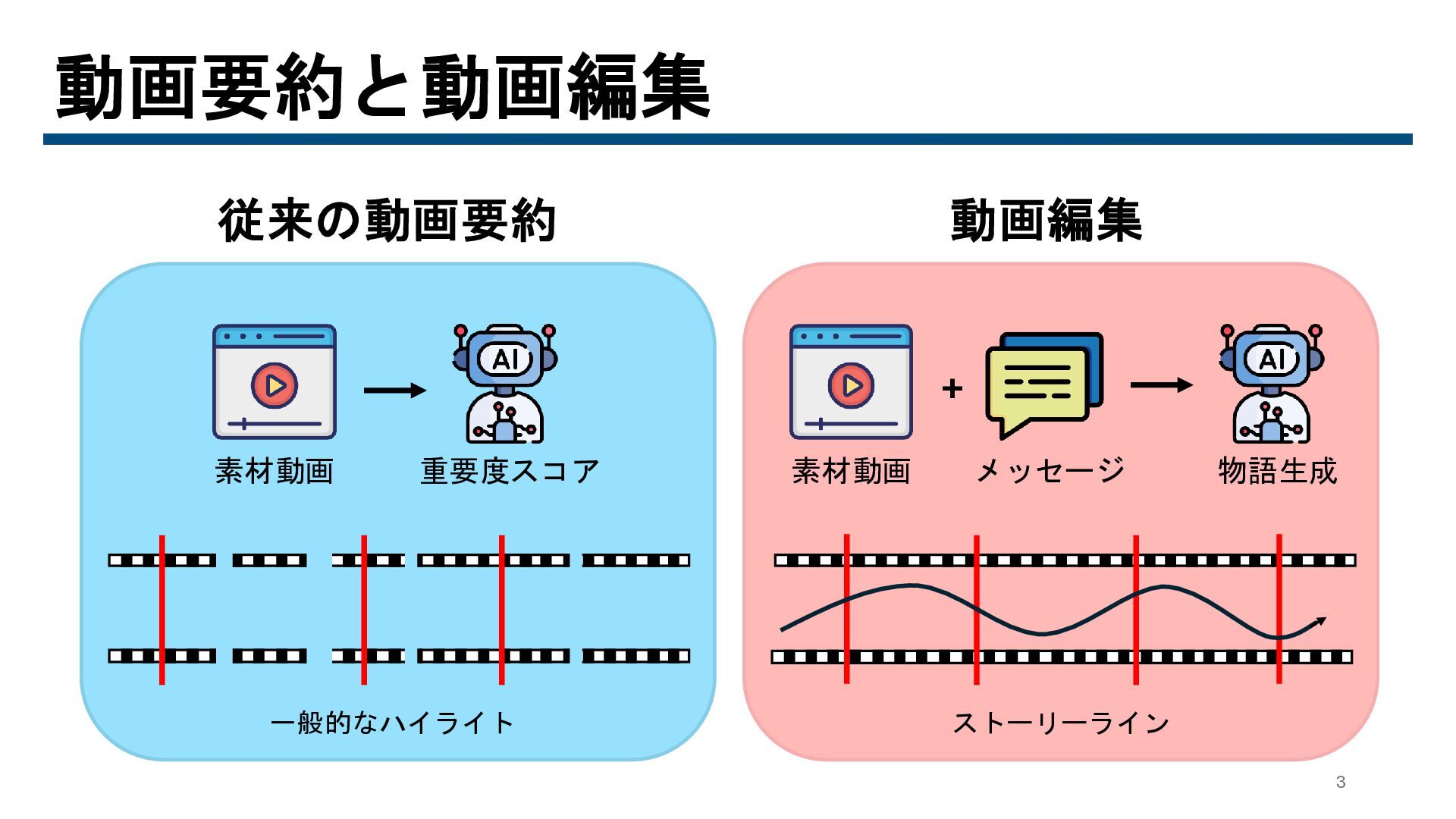 動画要約と動画編集

従来の動画要約

AI

素材動画

重要度スコア

一般的なハイライト

動画編集

+

AI

素材動画

メッセージ

物語生成

ストーリーライン

3